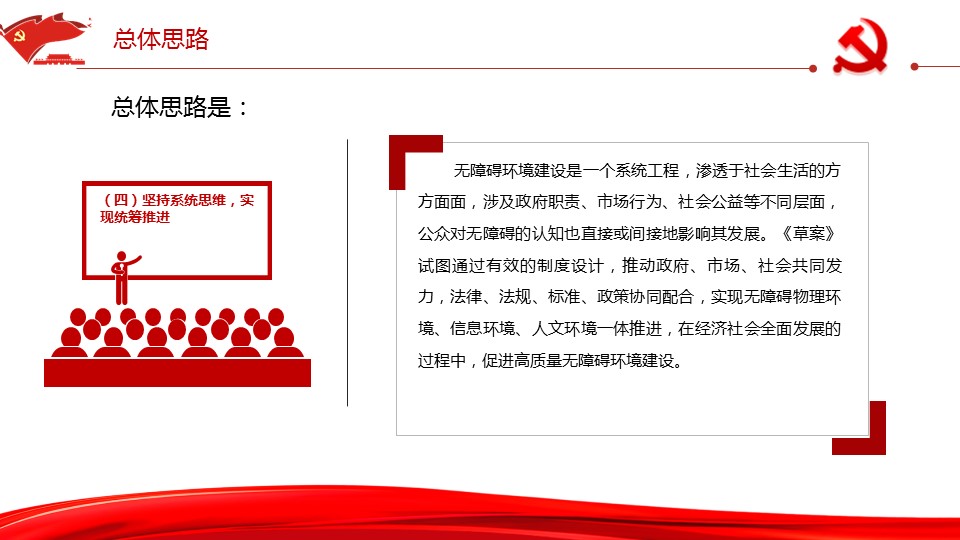 总体思路

总体思路是：

（四）坚持系统思维，实现统筹推进

无障碍环境建设是一个系统工程，渗透于社会生活的方方面面，涉及政府职责、市场行为、社会公益等不同层面，公众对无障碍的认知也直接或间接地影响其发展。《草案》试图通过有效的制度设计，推动政府、市场、社会共同发力，法律、法规、标准、政策协同配合，实现无障碍物理环境、信息环境、人文环境一体推进，在经济社会全面发展的过程中，促进高质量无障碍环境建设。